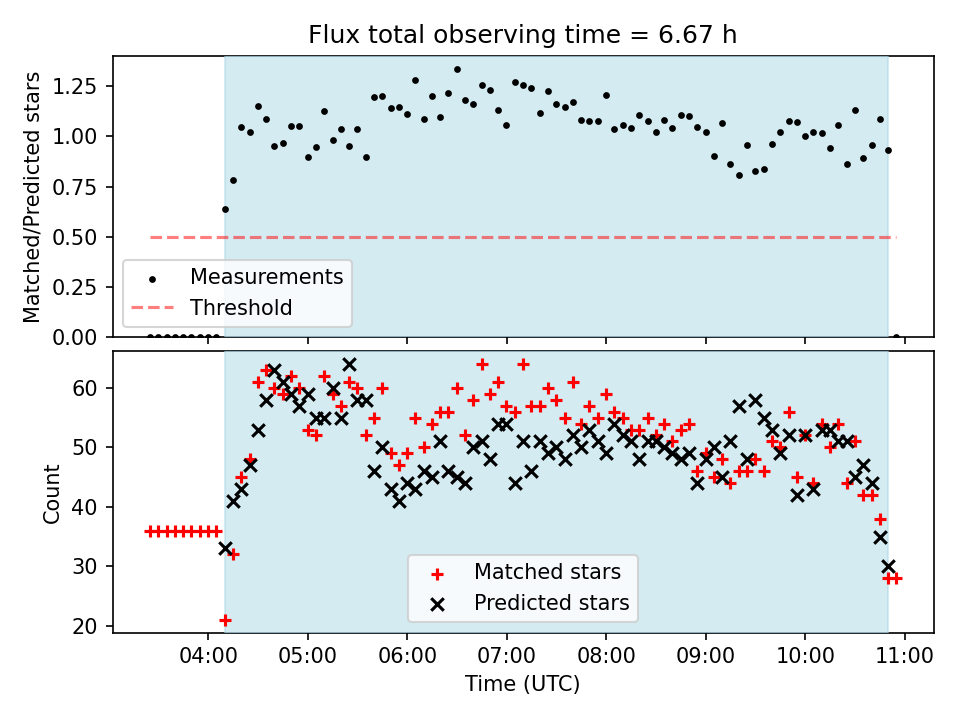 Flux total observing time = 6.67 h

Matched/Predicted stars

1.25
1.00
0.75
0.50
0.25
0.00

Measurements
Threshold

Count

60
50
40
30
20

Matched stars
Predicted stars

04:00
05:00
06:00
07:00
08:00
09:00
10:00
11:00

Time (UTC)